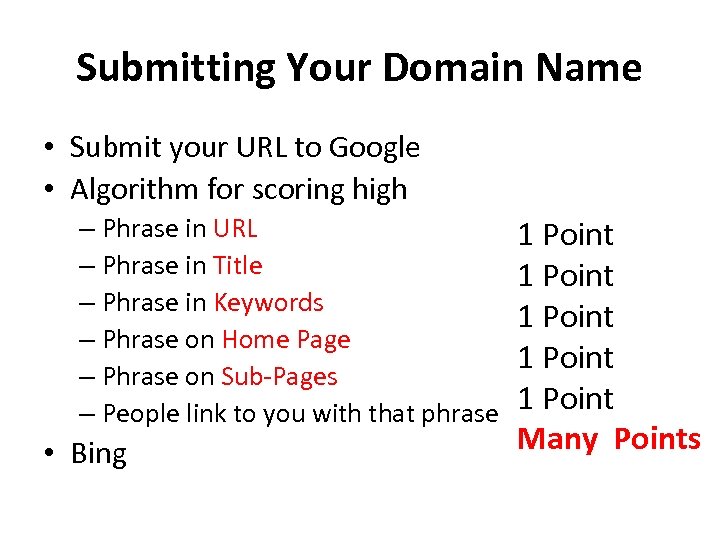 Submitting Your Domain Name

• Submit your URL to Google
• Algorithm for scoring high
– Phrase in URL
– Phrase in Title
– Phrase in Keywords
– Phrase on Home Page
– Phrase on Sub-Pages
– People link to you with that phrase
• Bing

1 Point
1 Point
1 Point
1 Point
1 Point
Many Points